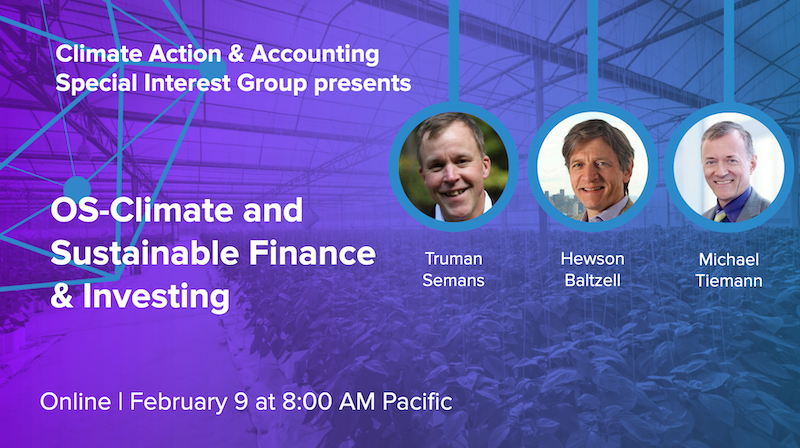 Climate Action & Accounting Special Interest Group presents

OS-Climate and Sustainable Finance & Investing

Truman Semans

Hewson Baltzell

Michael Tiemann

Online | February 9 at 8:00 AM Pacific